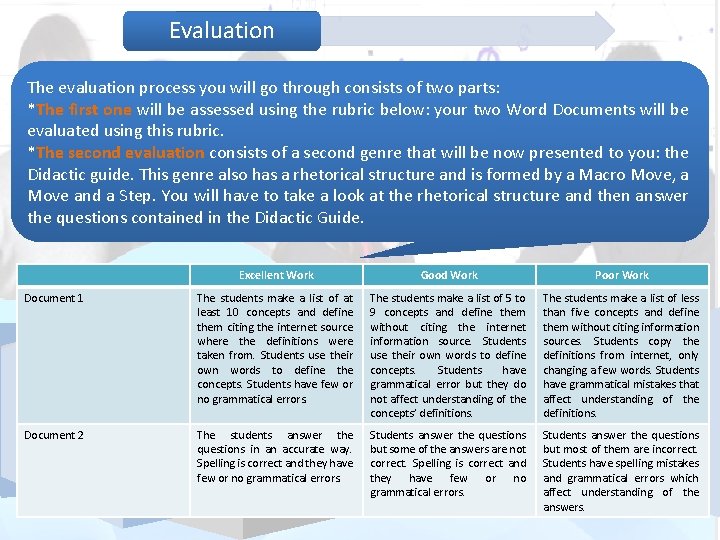 Evaluation

The evaluation process you will go through consists of two parts:
*The first one will be assessed using the rubric below: your two Word Documents will be evaluated using this rubric.
*The second evaluation consists of a second genre that will be now presented to you: the Didactic guide. This genre also has a rhetorical structure and is formed by a Macro Move, a Move and a Step. You will have to take a look at the rhetorical structure and then answer the questions contained in the Didactic Guide.

| | Excellent Work | Good Work | Poor Work |
|---|---|---|---|
| Document 1 | The students make a list of at least 10 concepts and define them citing the internet source where the definitions were taken from. Students use their own words to define the concepts. Students have few or no grammatical errors | The students make a list of 5 to 9 concepts and define them without citing the internet information source. Students use their own words to define concepts. Students have grammatical error but they do not affect understanding of the concepts' definitions. | The students make a list of less than five concepts and define them without citing information sources. Students copy the definitions from internet, only changing a few words. Students have grammatical mistakes that affect understanding of the definitions. |
| Document 2 | The students answer the questions in an accurate way. Spelling is correct and they have few or no grammatical errors | Students answer the questions but some of the answers are not correct. Spelling is correct and they have few or no grammatical errors. | Students answer the questions but most of them are incorrect. Students have spelling mistakes and grammatical errors which affect understanding of the answers. |